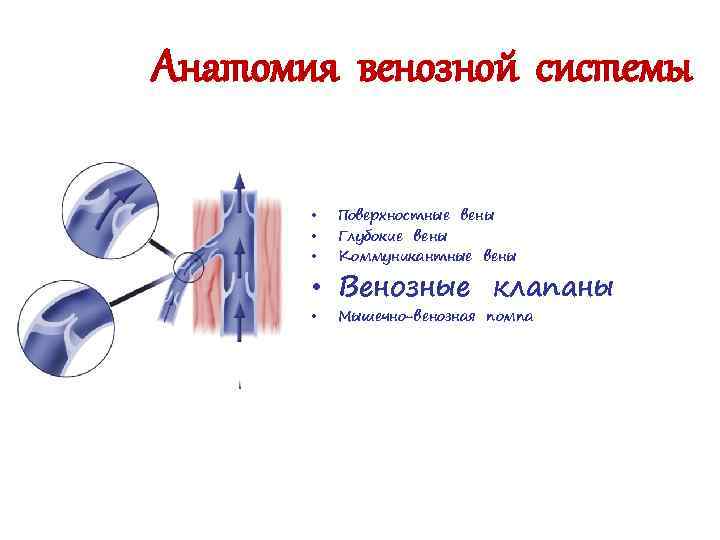 Анатомия венозной системы

• Поверхностные вены
• Глубокие вены
• Коммуникантные вены
• Венозные клапаны
• Мышечно-венозная помпа